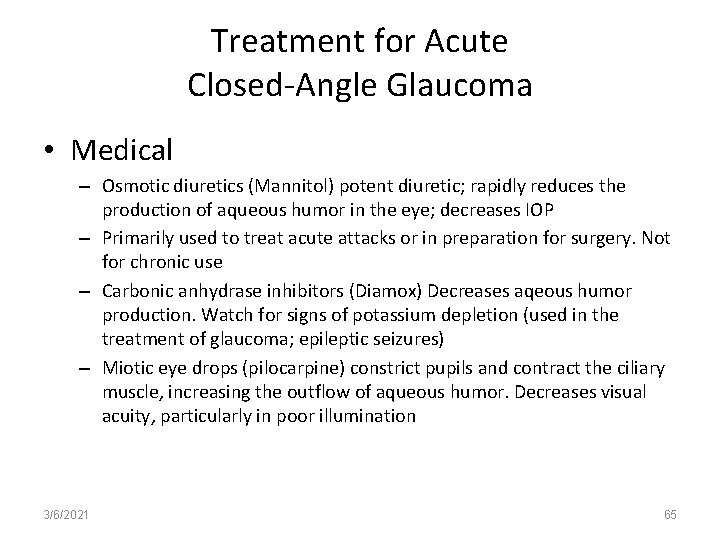 Treatment for Acute Closed-Angle Glaucoma

• Medical
– Osmotic diuretics (Mannitol) potent diuretic; rapidly reduces the production of aqueous humor in the eye; decreases IOP
– Primarily used to treat acute attacks or in preparation for surgery. Not for chronic use
– Carbonic anhydrase inhibitors (Diamox) Decreases aqeous humor production. Watch for signs of potassium depletion (used in the treatment of glaucoma; epileptic seizures)
– Miotic eye drops (pilocarpine) constrict pupils and contract the ciliary muscle, increasing the outflow of aqueous humor. Decreases visual acuity, particularly in poor illumination

3/6/2021

65